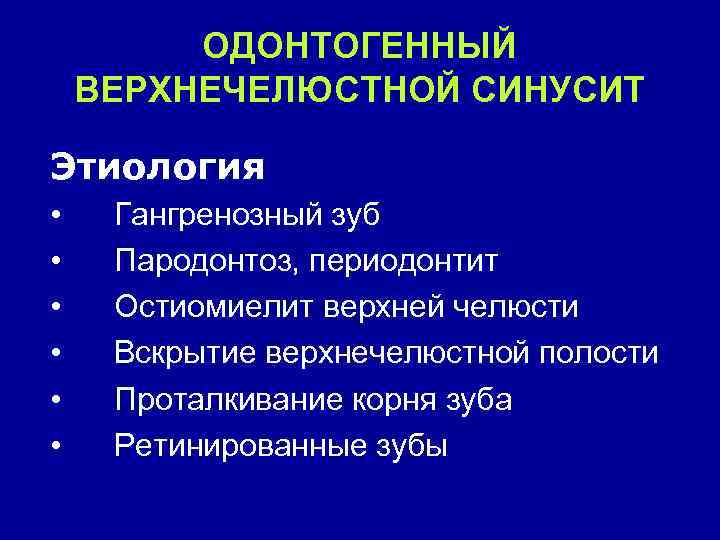 ОДОНТОГЕННЫЙ ВЕРХНЕЧЕЛЮСТНОЙ СИНУСИТ

Этиология

• Гангренозный зуб
• Пародонтоз, периодонтит
• Остиомиелит верхней челюсти
• Вскрытие верхнечелюстной полости
• Проталкивание корня зуба
• Ретинированные зубы